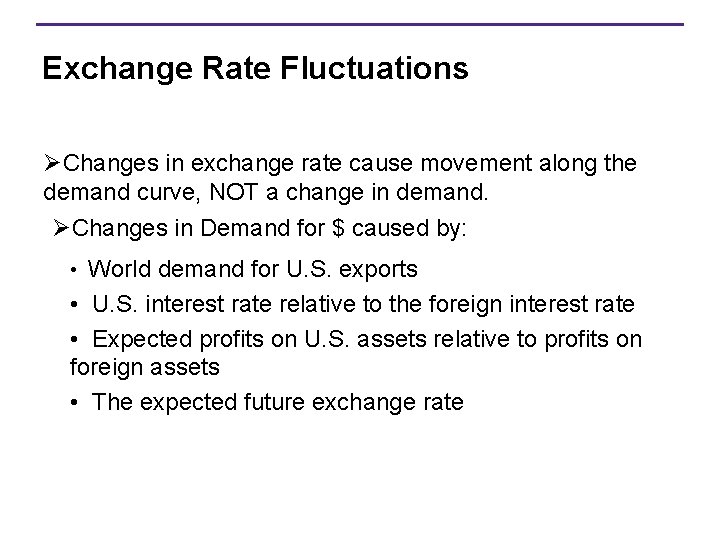 Exchange Rate Fluctuations

➢Changes in exchange rate cause movement along the demand curve, NOT a change in demand.

➢Changes in Demand for \$ caused by:

• World demand for U.S. exports

• U.S. interest rate relative to the foreign interest rate

• Expected profits on U.S. assets relative to profits on foreign assets

• The expected future exchange rate